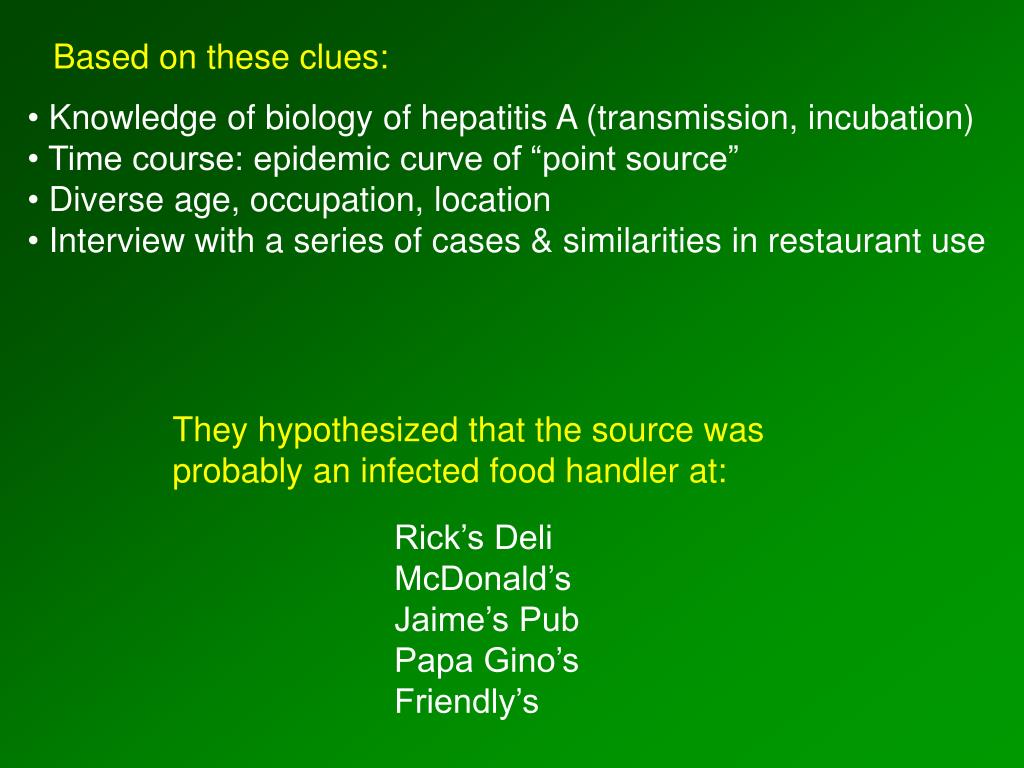 Based on these clues:

• Knowledge of biology of hepatitis A (transmission, incubation)
• Time course: epidemic curve of “point source”
• Diverse age, occupation, location
• Interview with a series of cases & similarities in restaurant use

They hypothesized that the source was probably an infected food handler at:

Rick’s Deli
McDonald’s
Jaime’s Pub
Papa Gino’s
Friendly’s